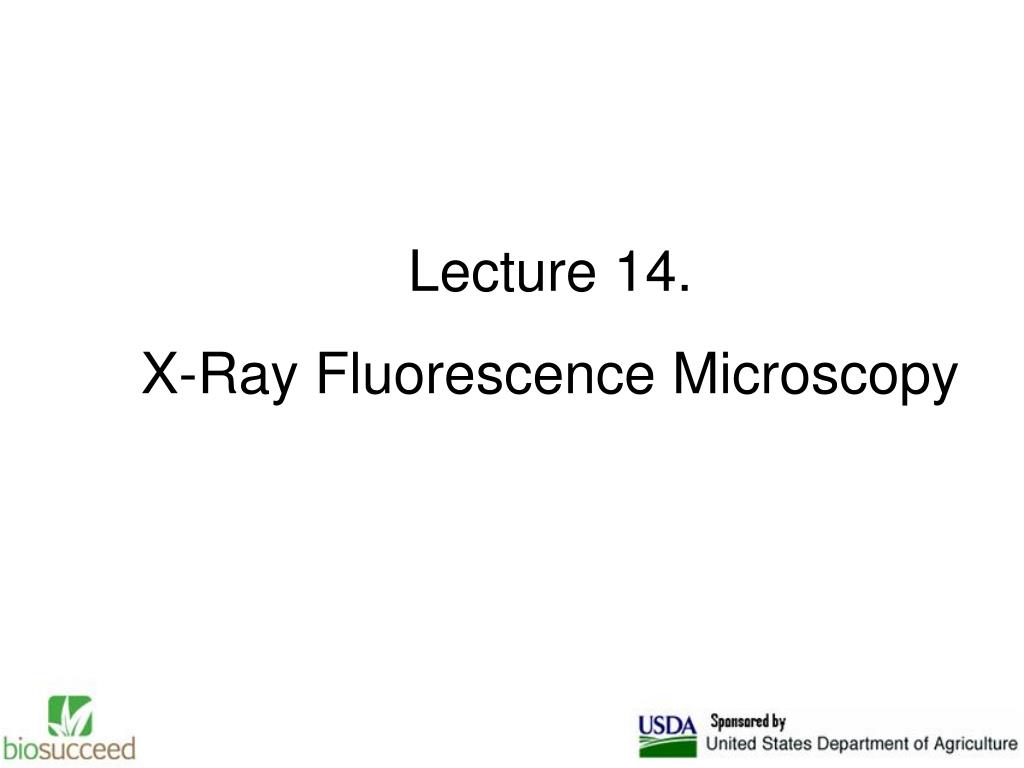 Lecture 14.

X-Ray Fluorescence Microscopy

biosucceed

USDA Sponsored by
United States Department of Agriculture